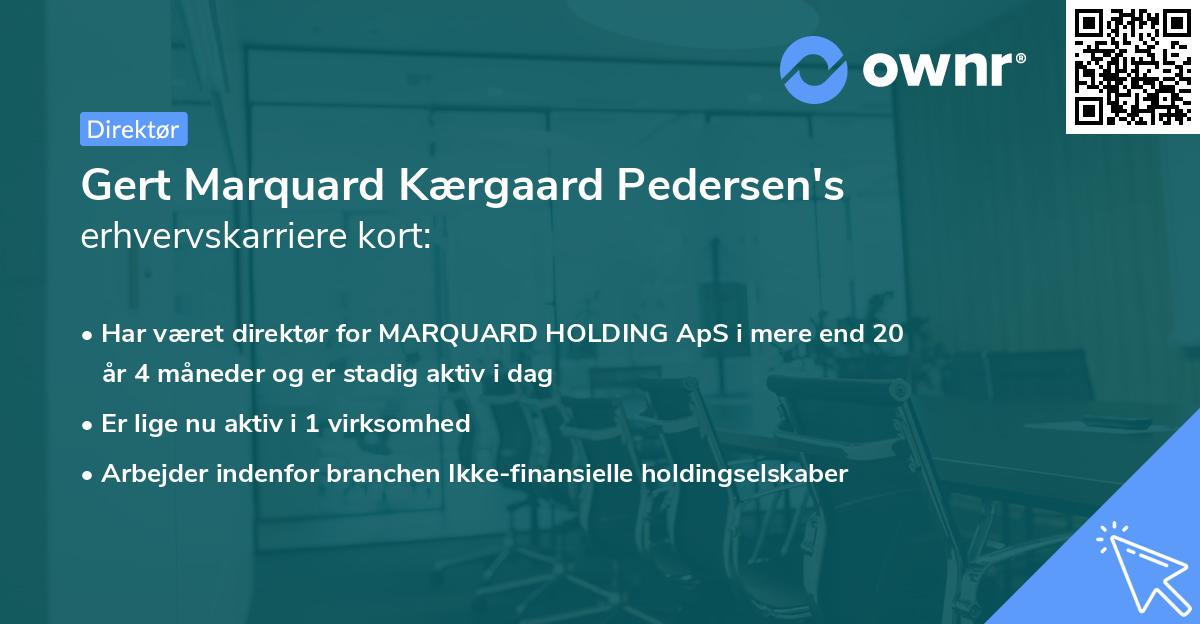 ownr®

Direktør

Gert Marquard Kærgaard Pedersen's erhvervskarriere kort:

• Har været direktør for MARQUARD HOLDING ApS i mere end 20 år 4 måneder og er stadig aktiv i dag

• Er lige nu aktiv i 1 virksomhed

• Arbejder indenfor branchen Ikke-finansielle holdingselskaber